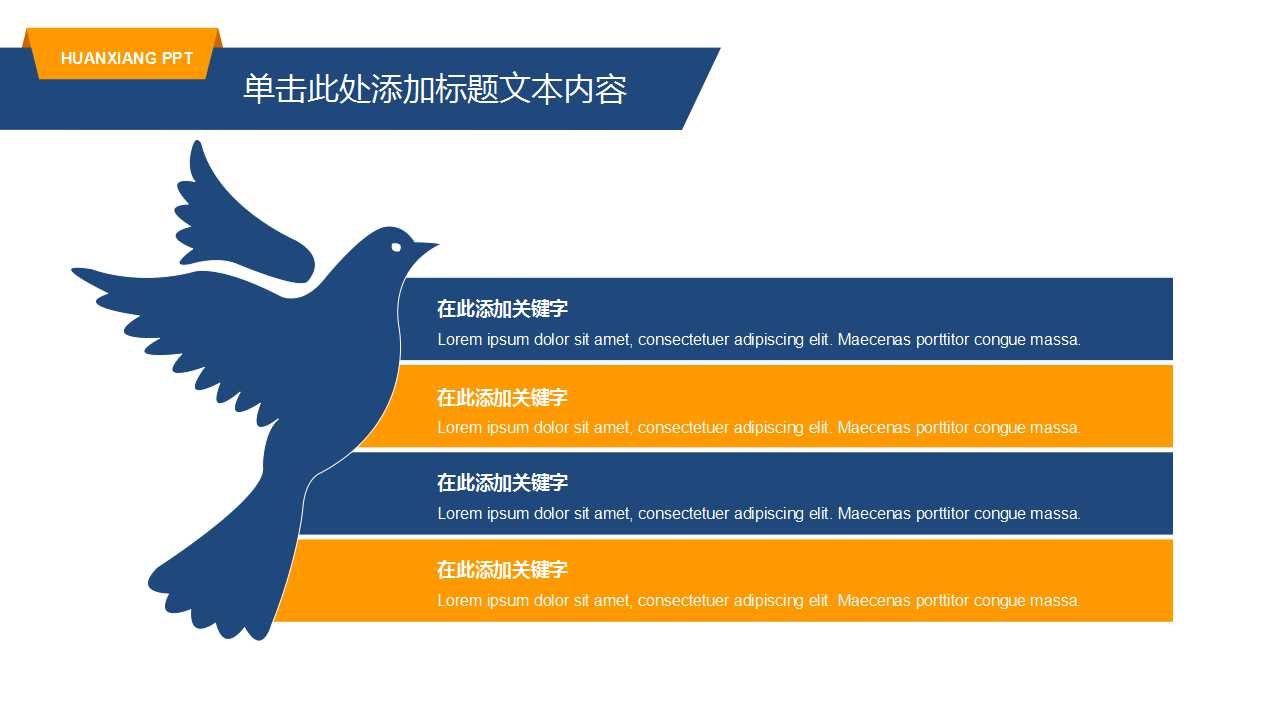 HUANXIANG PPT

单击此处添加标题文本内容

在此添加关键字
Lorem ipsum dolor sit amet, consectetuer adipiscing elit. Maecenas porttitor congue massa.

在此添加关键字
Lorem ipsum dolor sit amet, consectetuer adipiscing elit. Maecenas porttitor congue massa.

在此添加关键字
Lorem ipsum dolor sit amet, consectetuer adipiscing elit. Maecenas porttitor congue massa.

在此添加关键字
Lorem ipsum dolor sit amet, consectetuer adipiscing elit. Maecenas porttitor congue massa.